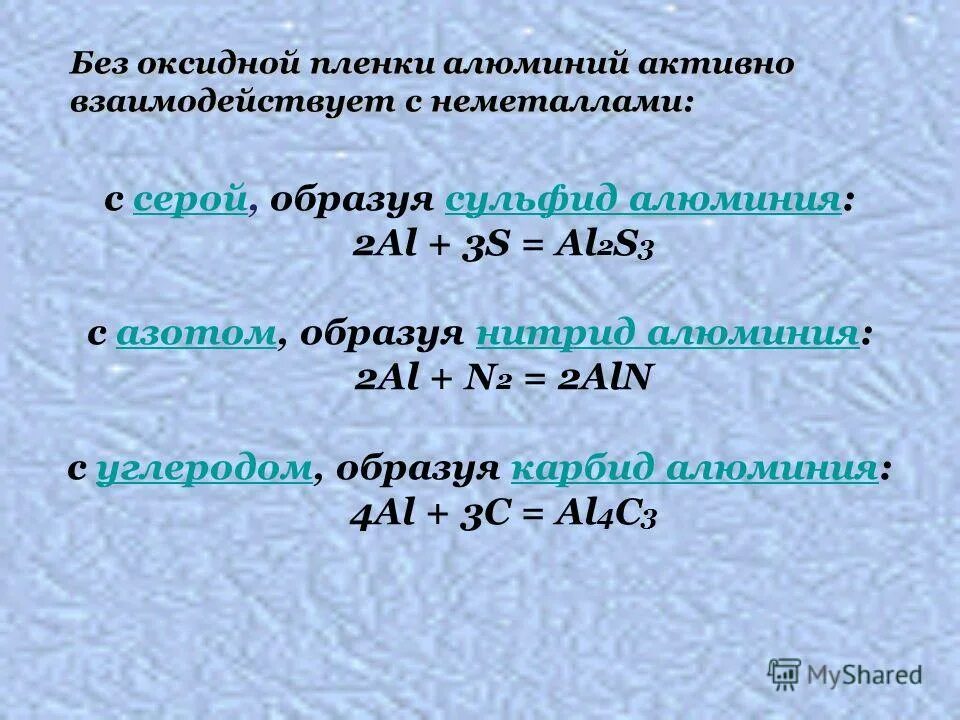 Без оксидной пленки алюминий активно взаимодействует с неметаллами:

с серой, образуя сульфид алюминия:
$2Al + 3S = Al_2S_3$

с азотом, образуя нитрид алюминия:
$2Al + N_2 = 2AlN$

с углеродом, образуя карбид алюминия:
$4Al + 3C = Al_4C_3$

MyShared